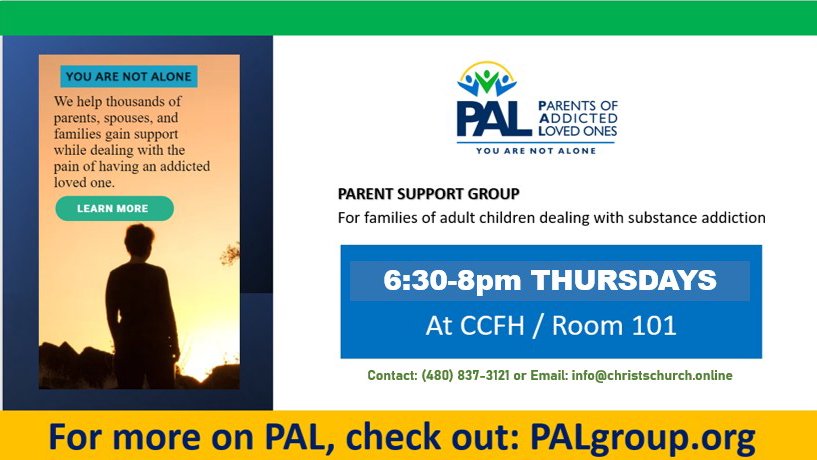 YOU ARE NOT ALONE

We help thousands of parents, spouses, and families gain support while dealing with the pain of having an addicted loved one.

LEARN MORE

PAL PARENTS OF ADDICTED LOVED ONES

YOU ARE NOT ALONE

PARENT SUPPORT GROUP

For families of adult children dealing with substance addiction

6:30-8pm THURSDAYS

At CCFH / Room 101

Contact: (480) 837-3121 or Email: info@christschurch.online

For more on PAL, check out: PALgroup.org